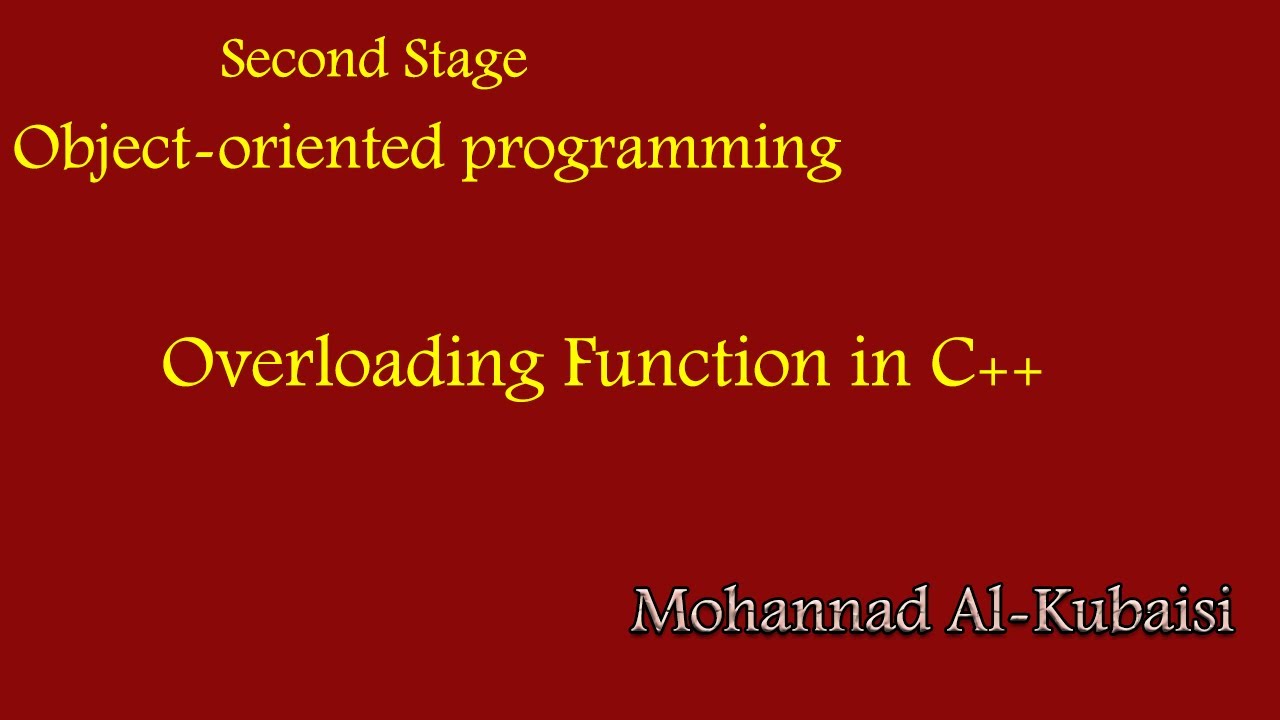 Second Stage
Object-oriented programming

Overloading Function in C++

Mohannad Al-Kubaisi